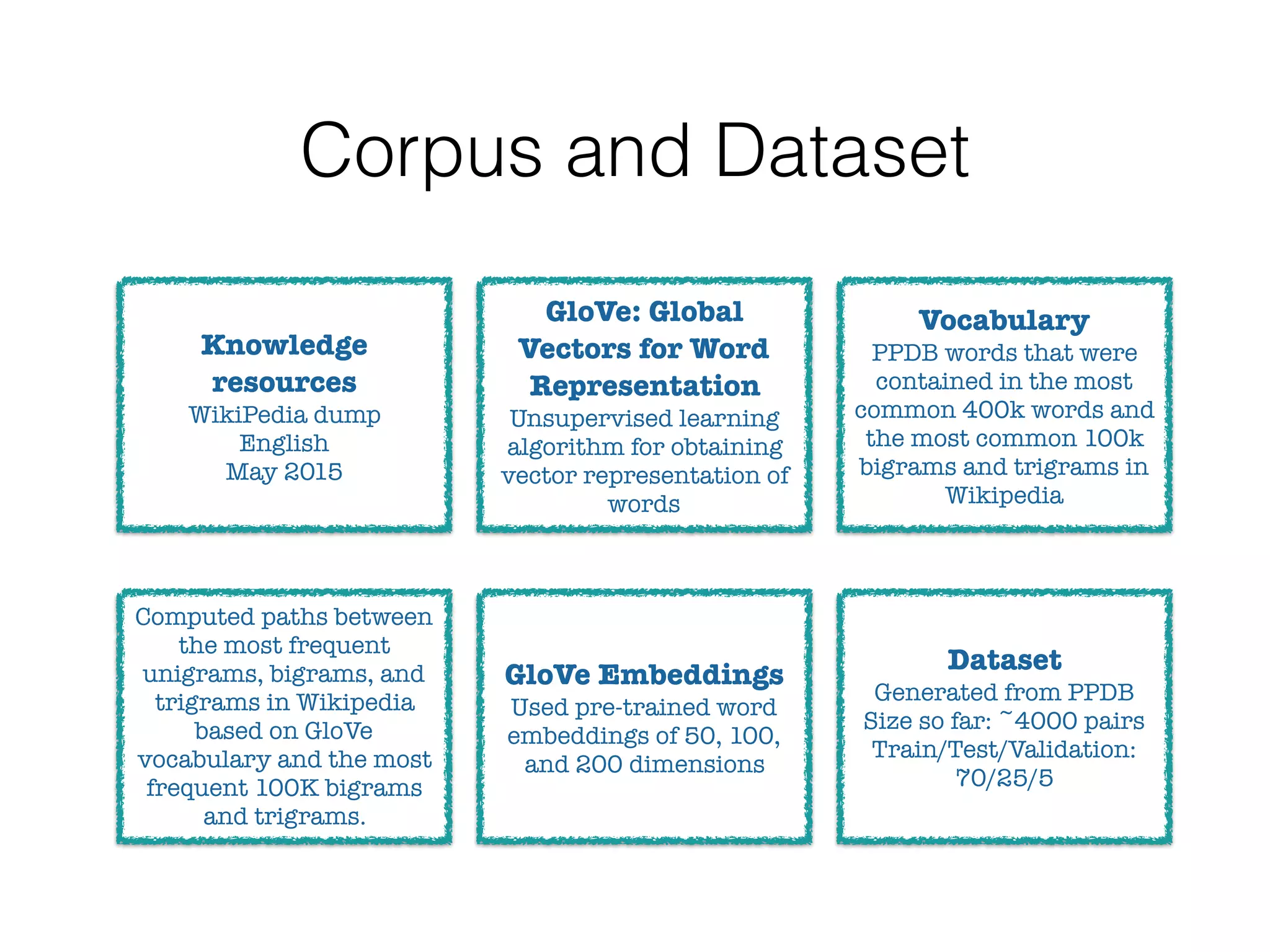 Corpus and Dataset

Knowledge resources
WikiPedia dump
English
May 2015

GloVe: Global Vectors for Word Representation
Unsupervised learning algorithm for obtaining vector representation of words

Vocabulary
PPDB words that were contained in the most common 400k words and the most common 100k bigrams and trigrams in Wikipedia

Computed paths between the most frequent unigrams, bigrams, and trigrams in Wikipedia based on GloVe vocabulary and the most frequent 100K bigrams and trigrams.

GloVe Embeddings
Used pre-trained word embeddings of 50, 100, and 200 dimensions

Dataset
Generated from PPDB
Size so far: ~4000 pairs
Train/Test/Validation: 70/25/5